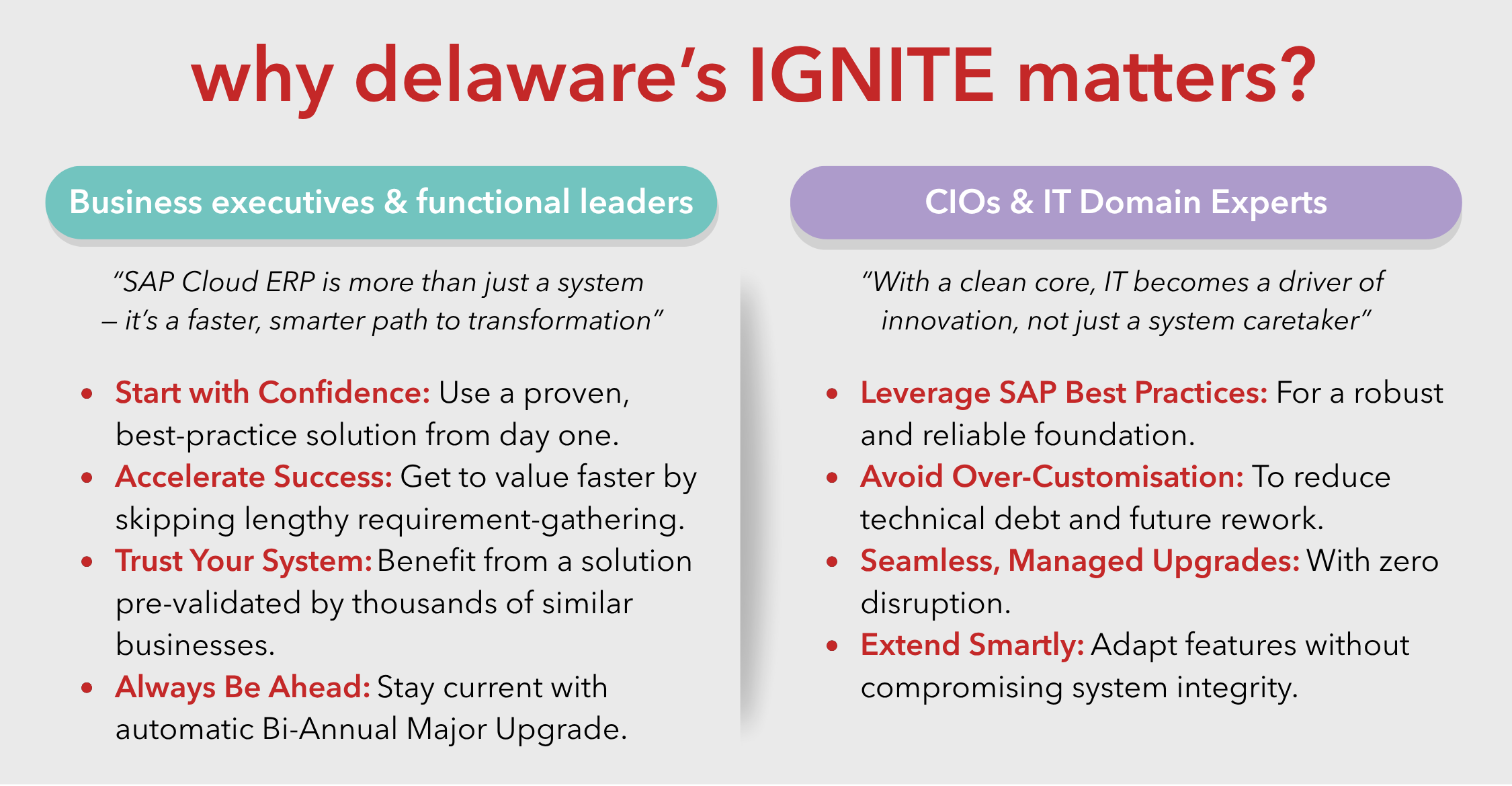 why delaware's IGNITE matters?

Business executives & functional leaders

"SAP Cloud ERP is more than just a system – it's a faster, smarter path to transformation"

• Start with Confidence: Use a proven, best-practice solution from day one.
• Accelerate Success: Get to value faster by skipping lengthy requirement-gathering.
• Trust Your System: Benefit from a solution pre-validated by thousands of similar businesses.
• Always Be Ahead: Stay current with automatic Bi-Annual Major Upgrade.

CIOs & IT Domain Experts

"With a clean core, IT becomes a driver of innovation, not just a system caretaker"

• Leverage SAP Best Practices: For a robust and reliable foundation.
• Avoid Over-Customisation: To reduce technical debt and future rework.
• Seamless, Managed Upgrades: With zero disruption.
• Extend Smartly: Adapt features without compromising system integrity.